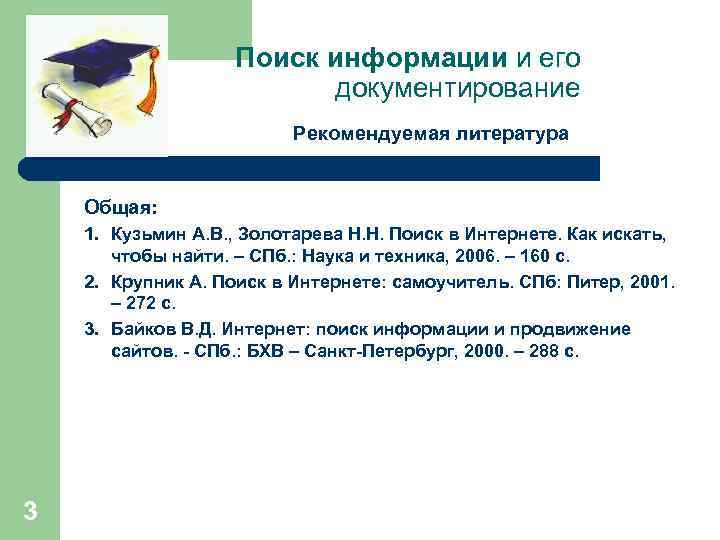 Поиск информации и его документирование

Рекомендуемая литература

Общая:

1. Кузьмин А.В., Золотарева Н.Н. Поиск в Интернете. Как искать, чтобы найти. – СПб.: Наука и техника, 2006. – 160 с.
2. Крупник А. Поиск в Интернете: самоучитель. СПб: Питер, 2001. – 272 с.
3. Байков В.Д. Интернет: поиск информации и продвижение сайтов. - СПб.: БХВ – Санкт-Петербург, 2000. – 288 с.

3